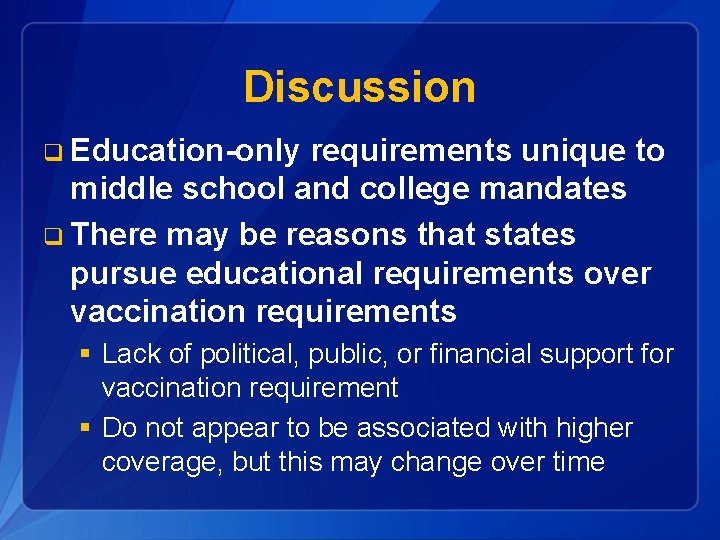 Discussion

❑ Education-only requirements unique to middle school and college mandates

❑ There may be reasons that states pursue educational requirements over vaccination requirements

▪ Lack of political, public, or financial support for vaccination requirement

▪ Do not appear to be associated with higher coverage, but this may change over time